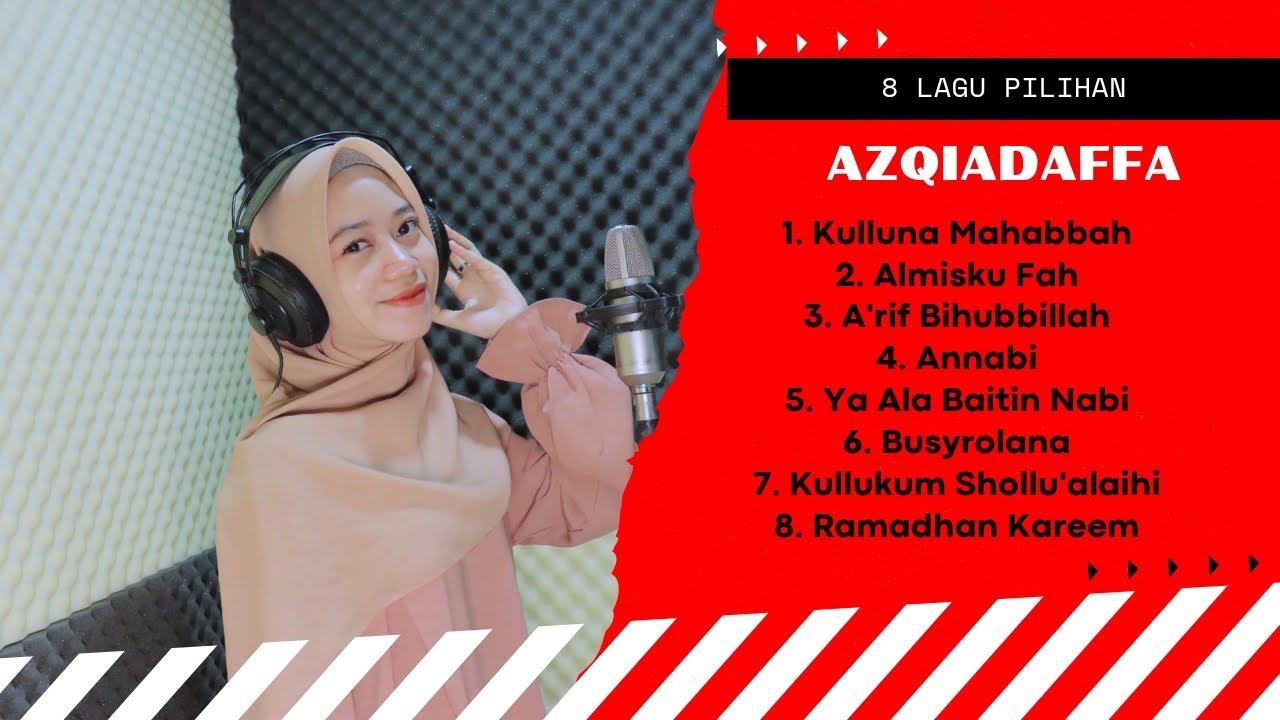 8 LAGU PILIHAN

AZQIADAFFA

1. Kulluna Mahabbah
2. Almisku Fah
3. A'rif Bihubbillah
4. Annabi
5. Ya Ala Baitin Nabi
6. Busyrolana
7. Kullukum Shollu'alaihi
8. Ramadhan Kareem